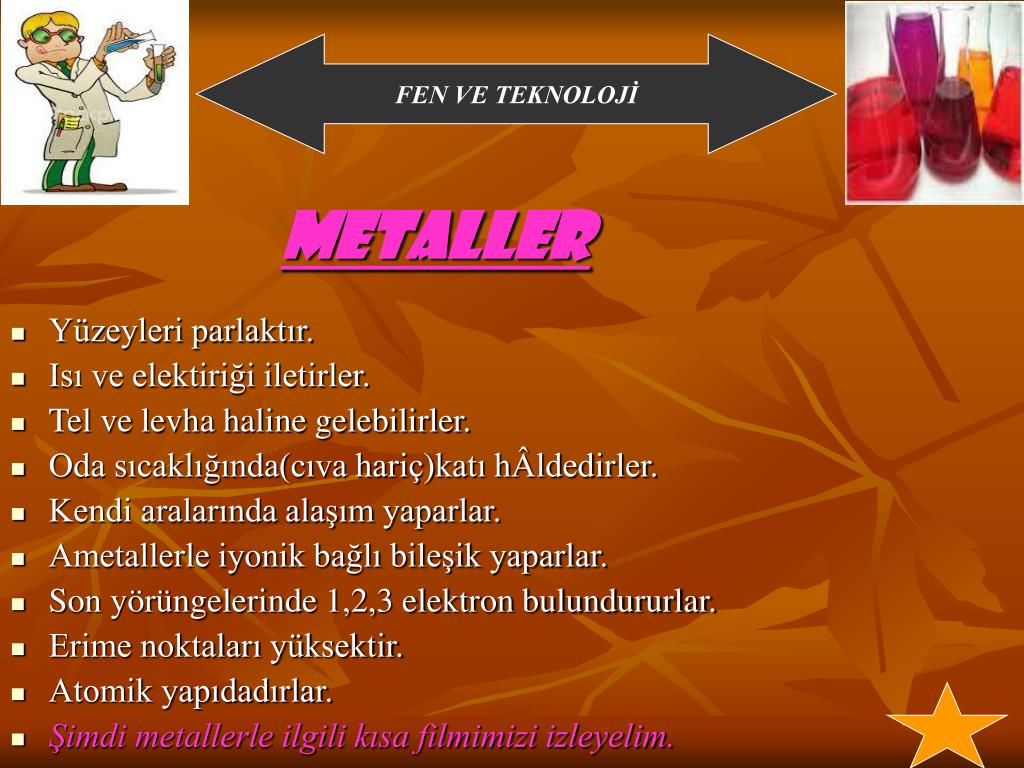 FEN VE TEKNOLOJİ

METALLER

- Yüzeyleri parlaktır.
- Isı ve elektiriği iletirler.
- Tel ve levha haline gelebilirler.
- Oda sıcaklığında(cıva hariç)katı hÂldedirler.
- Kendi aralarında alaşım yaparlar.
- Ametallerle iyonik bağlı bileşik yaparlar.
- Son yörüngelerinde 1,2,3 elektron bulundururlar.
- Erime noktaları yüksektir.
- Atomik yapıdadırlar.
- Şimdi metallerle ilgili kısa filmimizi izleyelim.